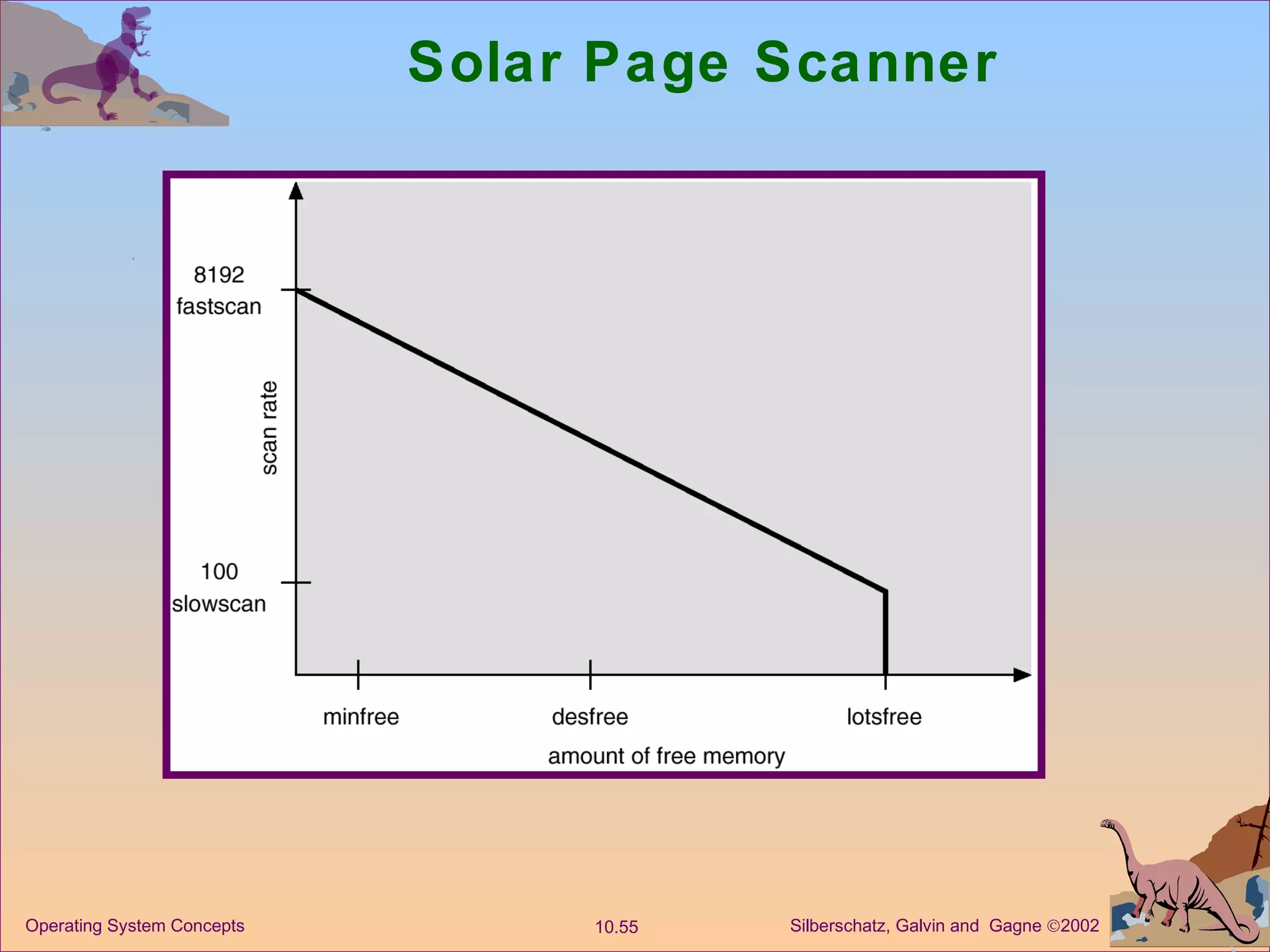 Solar Page Scanner

8192
fastscan

scan rate

100
slowscan

minfree

desfree

lotsfree

amount of free memory

Operating System Concepts

10.55

Silberschatz, Galvin and Gagne ©2002